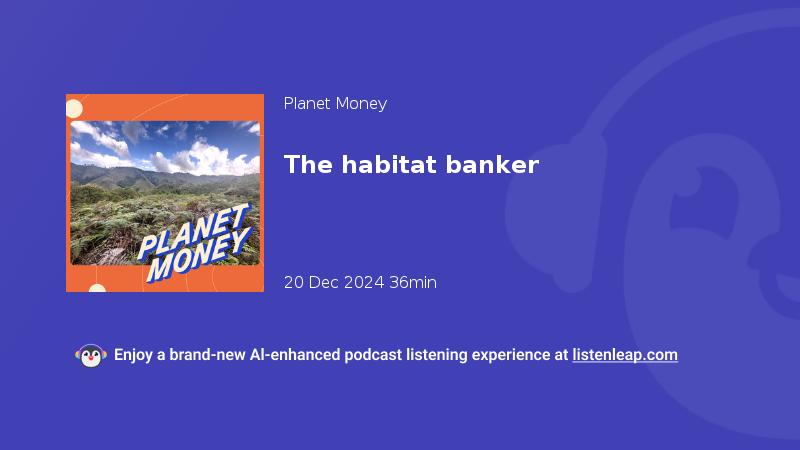 PLANET MONEY

Planet Money

The habitat banker

20 Dec 2024 36min

Enjoy a brand-new AI-enhanced podcast listening experience at listenleap.com